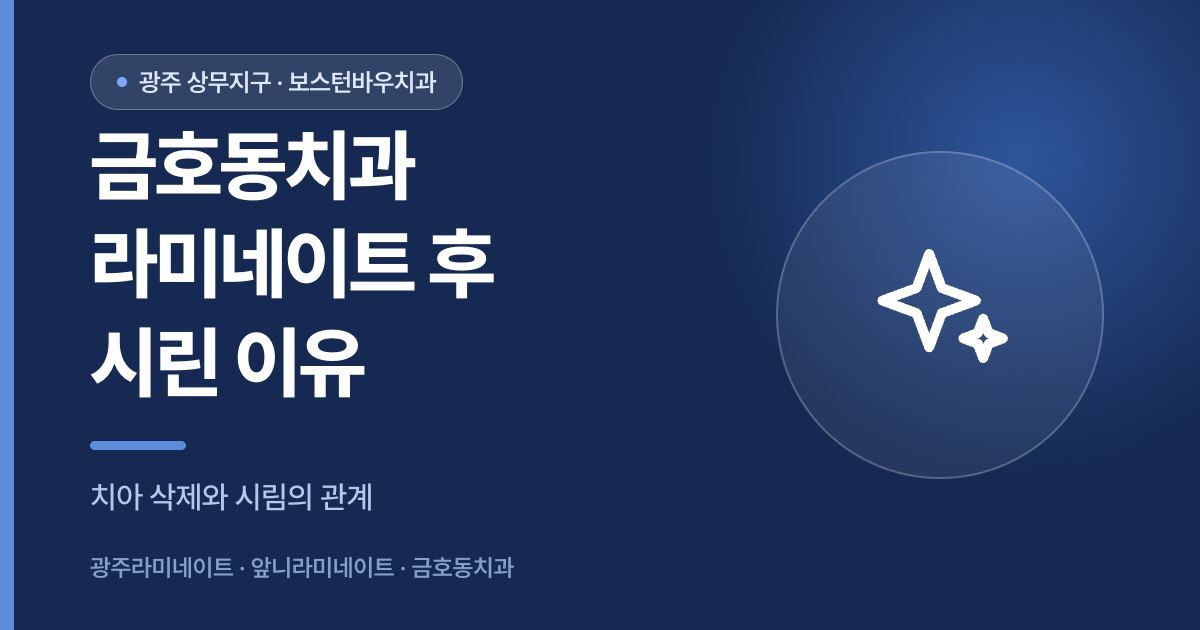 광주 상무지구 · 보스턴바우치과

금호동치과
라미네이트 후
시린 이유

치아 삭제와 시림의 관계

광주라미네이트 · 앞니라미네이트 · 금호동치과